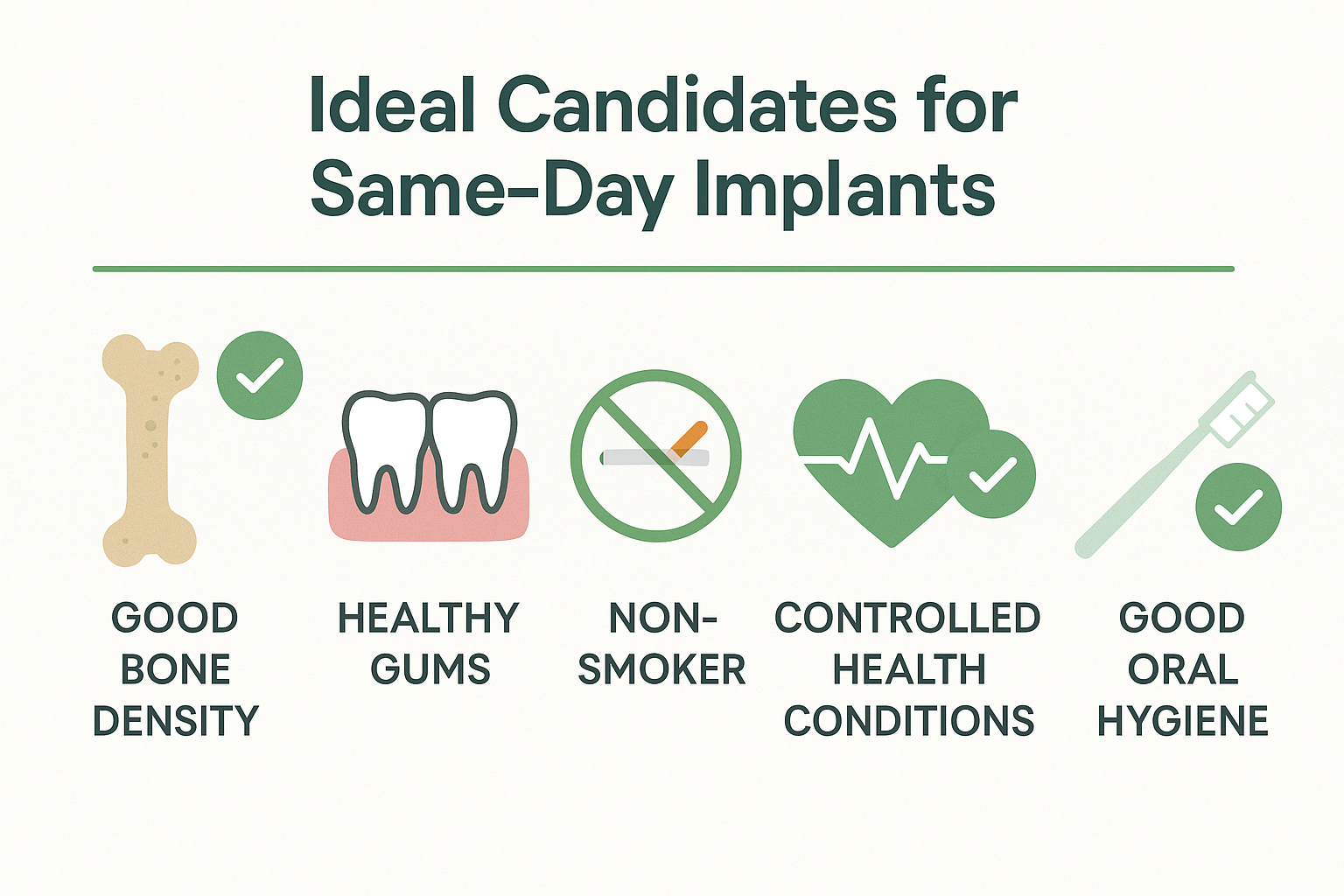 Ideal Candidates for Same-Day Implants

GOOD BONE DENSITY

HEALTHY GUMS

NON-SMOKER

CONTROLLED HEALTH CONDITIONS

GOOD ORAL HYGIENE